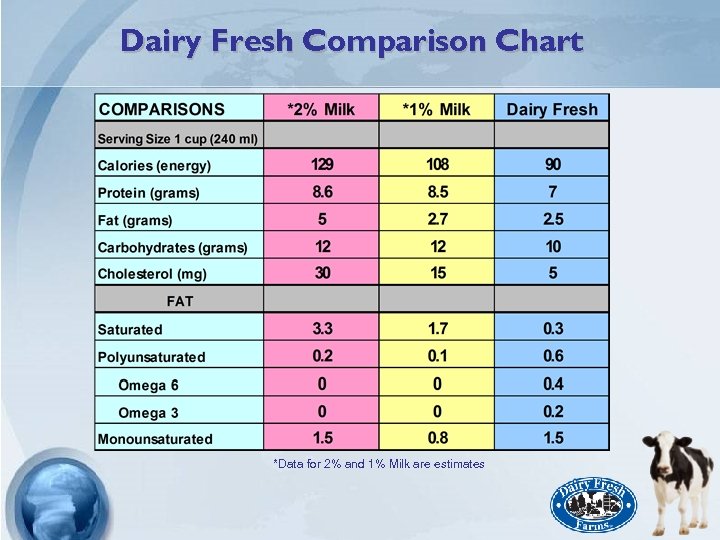 Dairy Fresh Comparison Chart

| COMPARISONS | *2% Milk | *1% Milk | Dairy Fresh |
|---|---|---|---|
| Serving Size 1 cup (240 ml) | | | |
| Calories (energy) | 129 | 108 | 90 |
| Protein (grams) | 8.6 | 8.5 | 7 |
| Fat (grams) | 5 | 2.7 | 2.5 |
| Carbohydrates (grams) | 12 | 12 | 10 |
| Cholesterol (mg) | 30 | 15 | 5 |
| FAT | | | |
| Saturated | 3.3 | 1.7 | 0.3 |
| Polyunsaturated | 0.2 | 0.1 | 0.6 |
| Omega 6 | 0 | 0 | 0.4 |
| Omega 3 | 0 | 0 | 0.2 |
| Monounsaturated | 1.5 | 0.8 | 1.5 |

*Data for 2% and 1% Milk are estimates

Dairy Fresh Farms